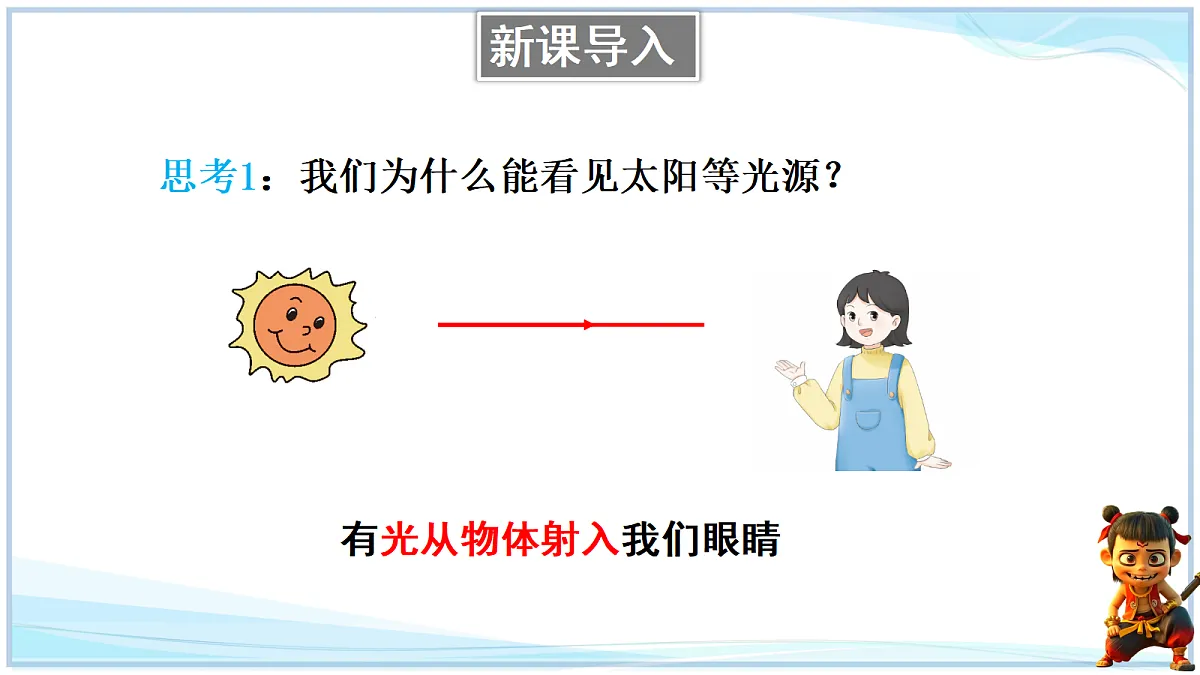 新课导入

思考1：我们为什么能看见太阳等光源？

有光从物体射入我们眼睛